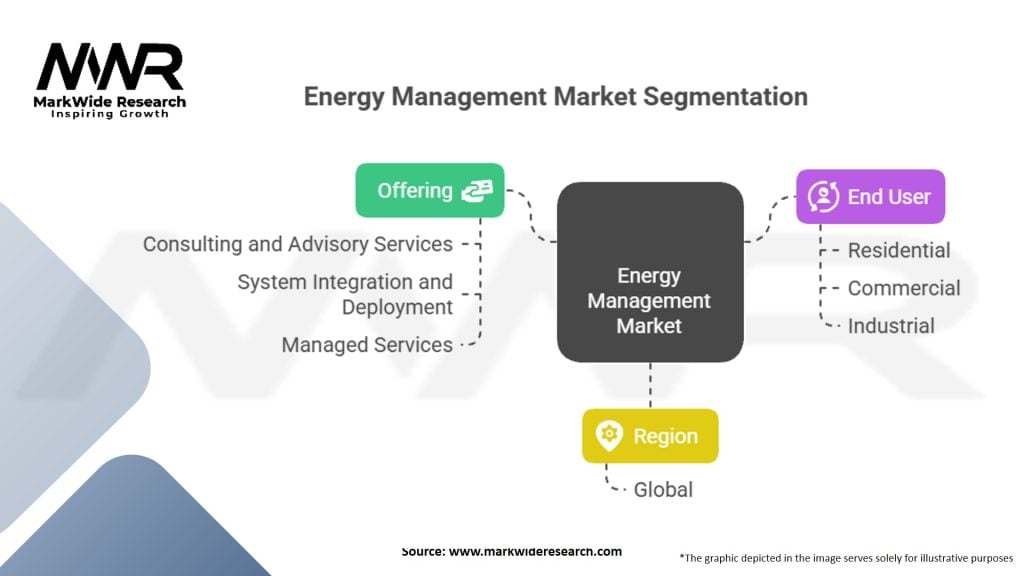 MWR
MarkWide Research
Inspiring Growth

Energy Management Market Segmentation

Offering

Consulting and Advisory Services

System Integration and Deployment

Managed Services

Energy Management Market

End User

Residential

Commercial

Industrial

Region

Global

Source: www.markwideresearch.com

*The graphic depicted in the image serves solely for illustrative purposes